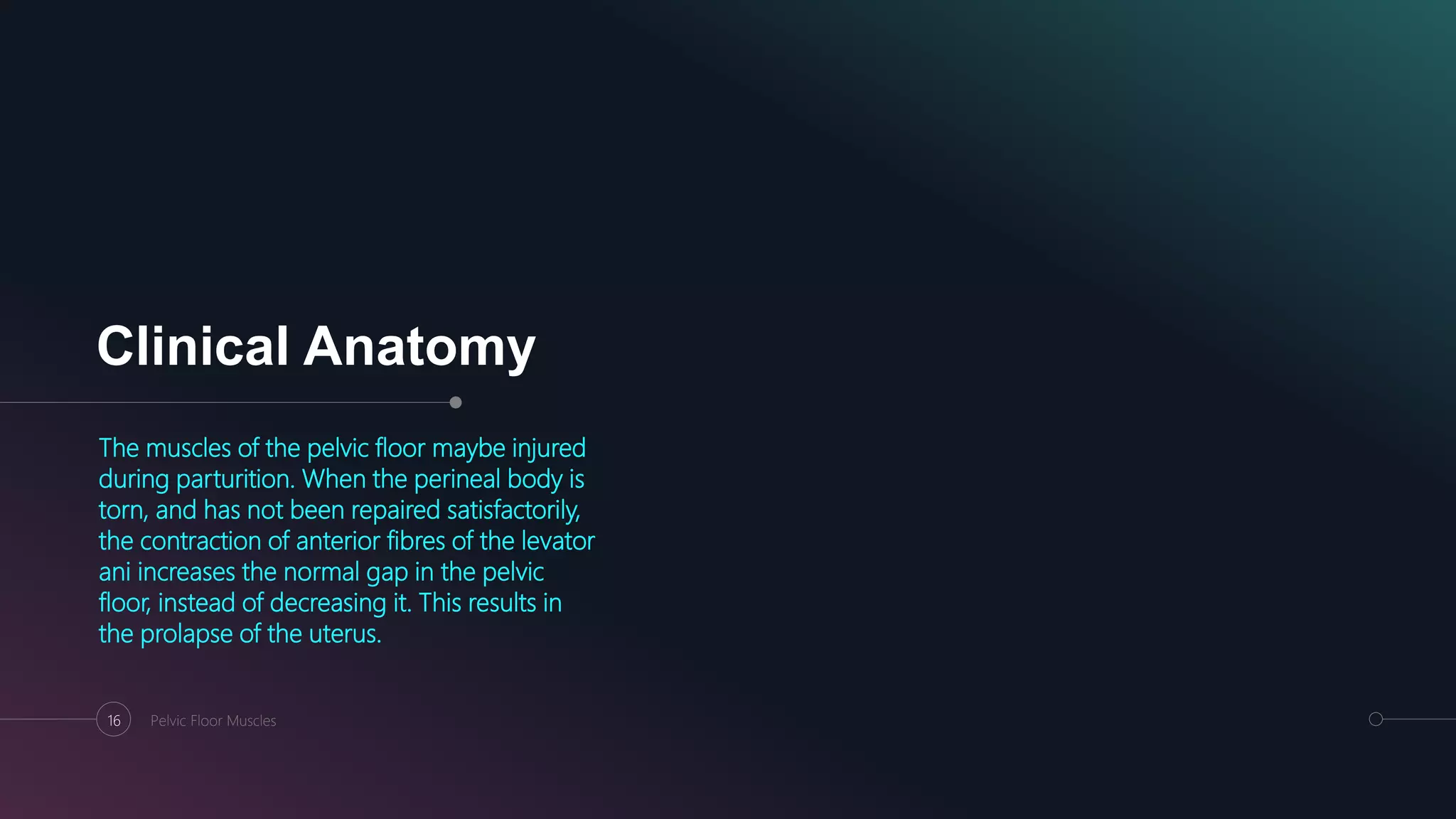 Clinical Anatomy

The muscles of the pelvic floor maybe injured during parturition. When the perineal body is torn, and has not been repaired satisfactorily, the contraction of anterior fibres of the levator ani increases the normal gap in the pelvic floor, instead of decreasing it. This results in the prolapse of the uterus.

16 Pelvic Floor Muscles